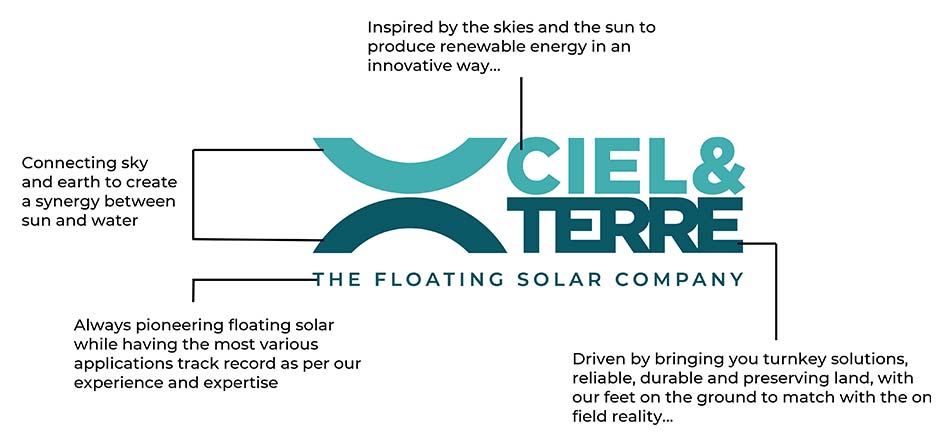 Inspired by the skies and the sun to produce renewable energy in an innovative way...

Connecting sky and earth to create a synergy between sun and water

CIEL& TERRE

THE FLOATING SOLAR COMPANY

Always pioneering floating solar while having the most various applications track record as per our experience and expertise

Driven by bringing you turnkey solutions, reliable, durable and preserving land, with our feet on the ground to match with the on field reality...